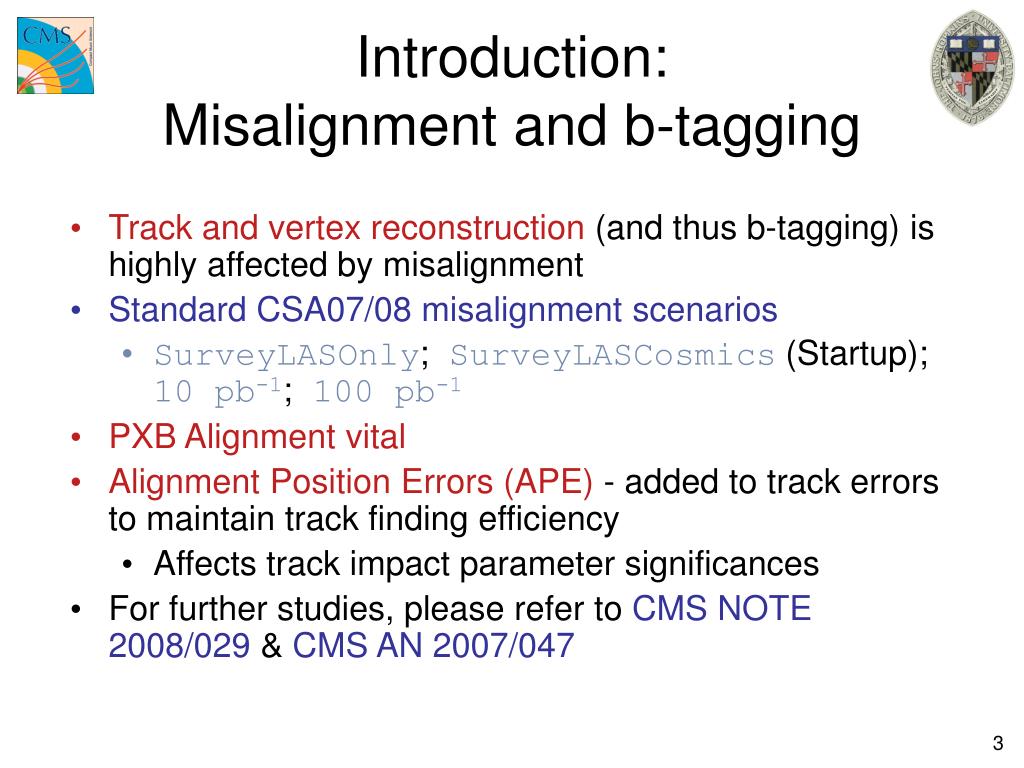 CMS

Introduction:
Misalignment and b-tagging

• Track and vertex reconstruction (and thus b-tagging) is highly affected by misalignment
• Standard CSA07/08 misalignment scenarios
  • SurveyLASOnly; SurveyLASCosmics (Startup); 10 pb$^{-1}$; 100 pb$^{-1}$
• PXB Alignment vital
• Alignment Position Errors (APE) - added to track errors to maintain track finding efficiency
  • Affects track impact parameter significances
• For further studies, please refer to CMS NOTE 2008/029 & CMS AN 2007/047

3